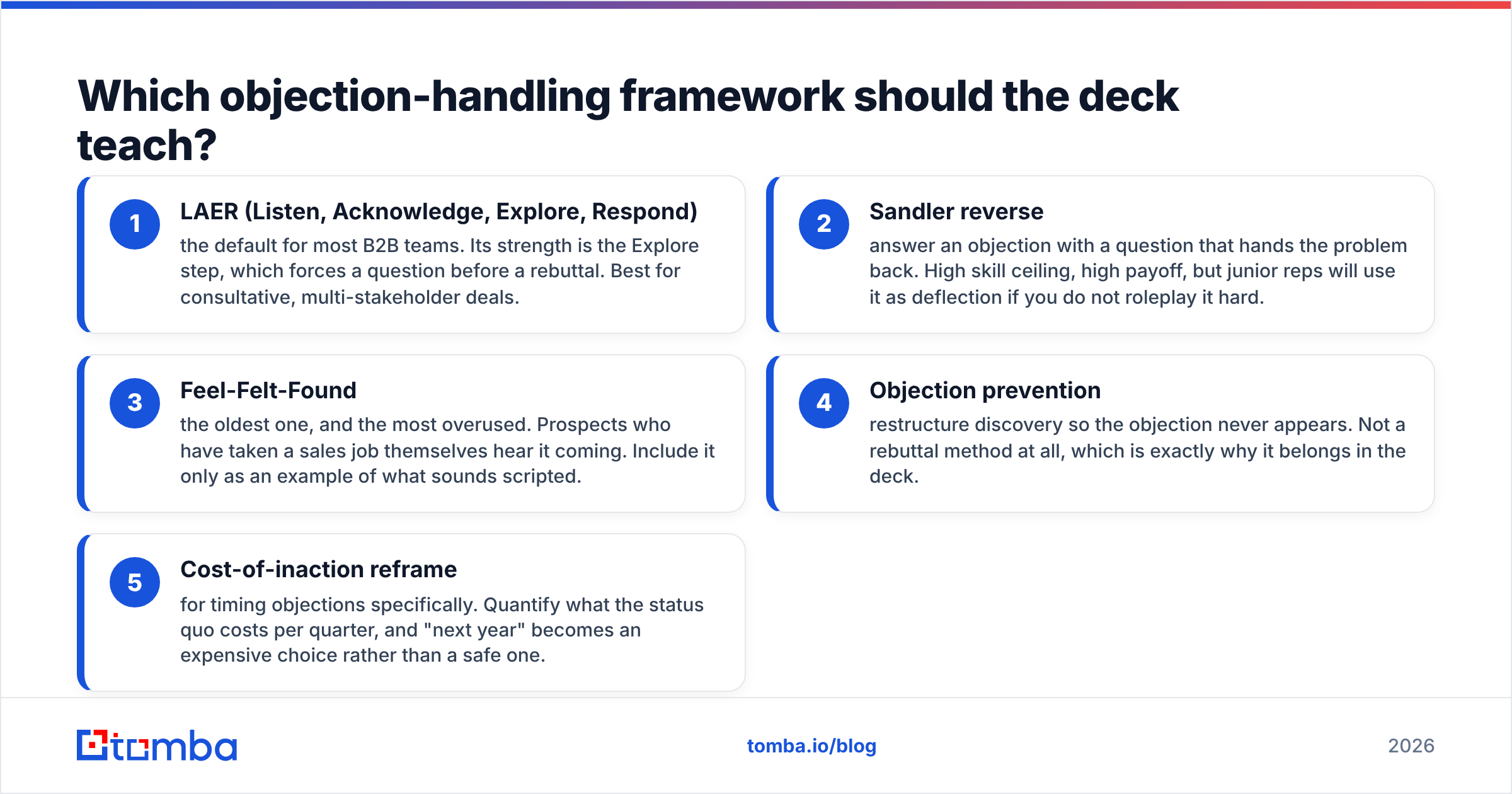 Which objection-handling framework should the deck teach?

1
LAER (Listen, Acknowledge, Explore, Respond)
the default for most B2B teams. Its strength is the Explore step, which forces a question before a rebuttal. Best for consultative, multi-stakeholder deals.

2
Sandler reverse
answer an objection with a question that hands the problem back. High skill ceiling, high payoff, but junior reps will use it as deflection if you do not roleplay it hard.

3
Feel-Felt-Found
the oldest one, and the most overused. Prospects who have taken a sales job themselves hear it coming. Include it only as an example of what sounds scripted.

4
Objection prevention
restructure discovery so the objection never appears. Not a rebuttal method at all, which is exactly why it belongs in the deck.

5
Cost-of-inaction reframe
for timing objections specifically. Quantify what the status quo costs per quarter, and "next year" becomes an expensive choice rather than a safe one.

tomba

tomba.io/blog

2026